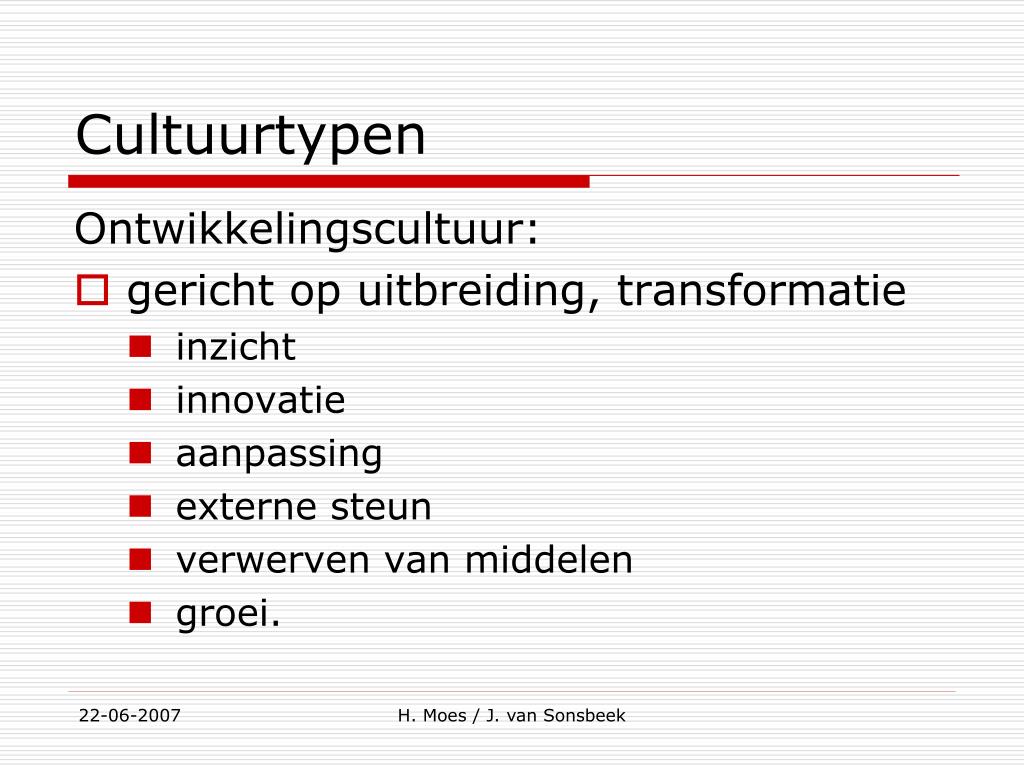 Cultuurtypen

Ontwikkelingscultuur:

- gericht op uitbreiding, transformatie
  - inzicht
  - innovatie
  - aanpassing
  - externe steun
  - verwerven van middelen
  - groei.

22-06-2007

H. Moes / J. van Sonsbeek